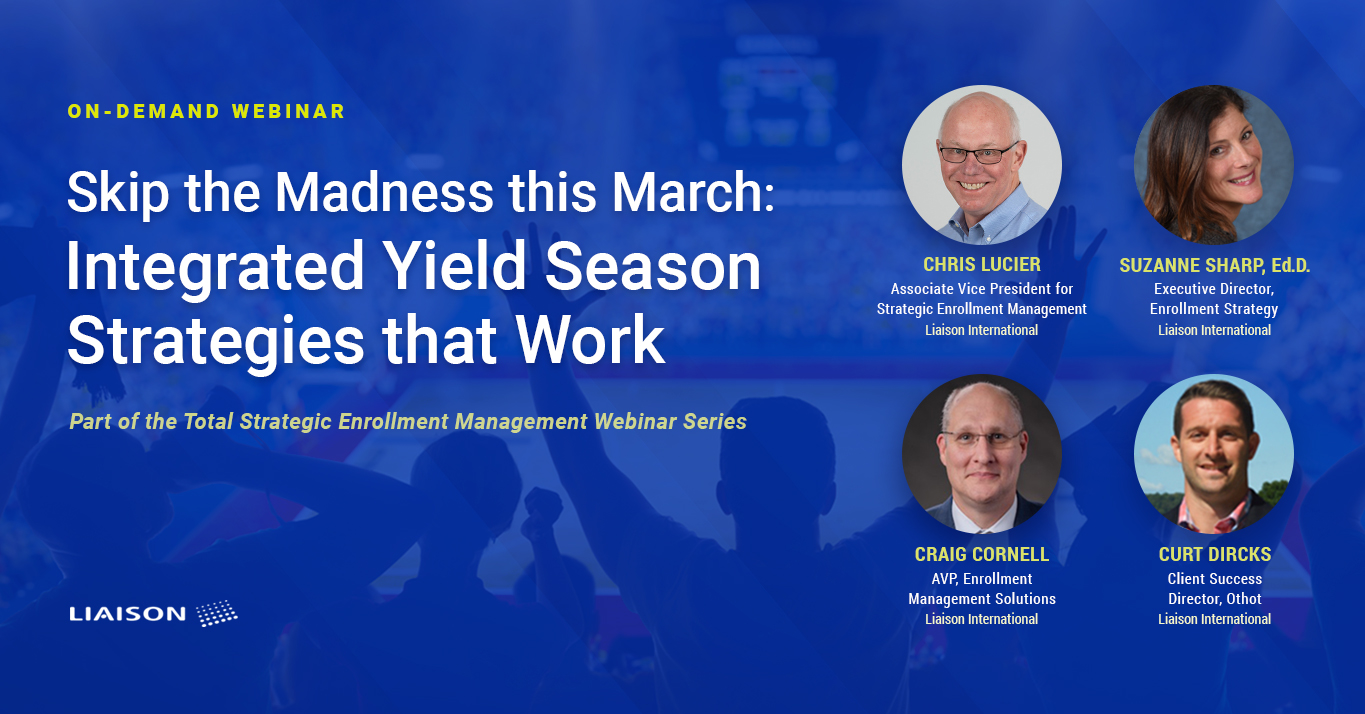 ON-DEMAND WEBINAR

Skip the Madness this March: Integrated Yield Season Strategies that Work

Part of the Total Strategic Enrollment Management Webinar Series

LIAISON

CHRIS LUCIER
Associate Vice President for
Strategic Enrollment Management
Liaison International

SUZANNE SHARP, Ed.D.
Executive Director,
Enrollment Strategy
Liaison International

CRAIG CORNELL
AVP, Enrollment
Management Solutions
Liaison International

CURT DIRCKS
Client Success
Director, Othot
Liaison International